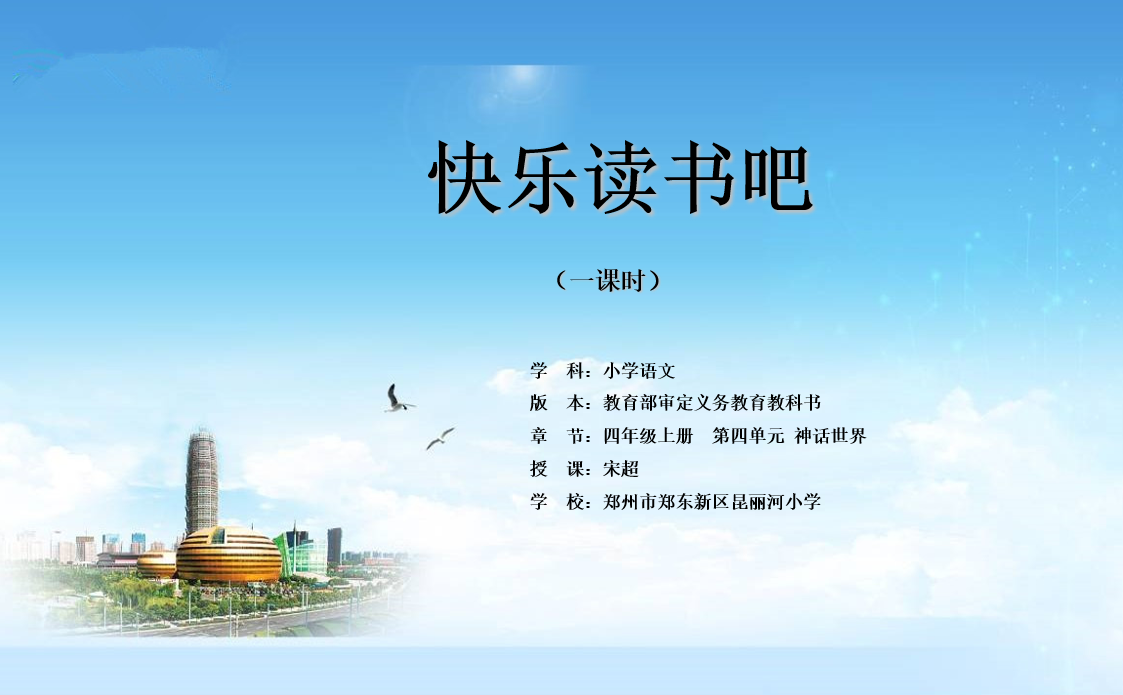 快乐读书吧

（一课时）

学　科：小学语文
版　本：教育部审定义务教育教科书
章　节：四年级上册　第四单元 神话世界
授　课：宋超
学　校：郑州市郑东新区昆丽河小学